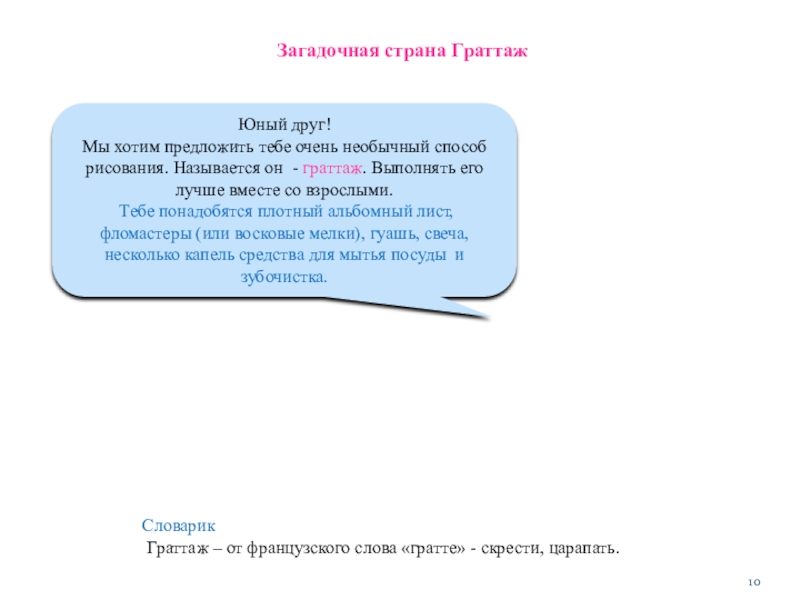 Загадочная страна Граттаж

Юный друг!
Мы хотим предложить тебе очень необычный способ рисования. Называется он - граттаж. Выполнять его лучше вместе со взрослыми.
Тебе понадобятся плотный альбомный лист, фломастеры (или восковые мелки), гуашь, свеча, несколько капель средства для мытья посуды и зубочистка.

Словарик
Граттаж – от французского слова «гратте» - скрести, царапать.

10